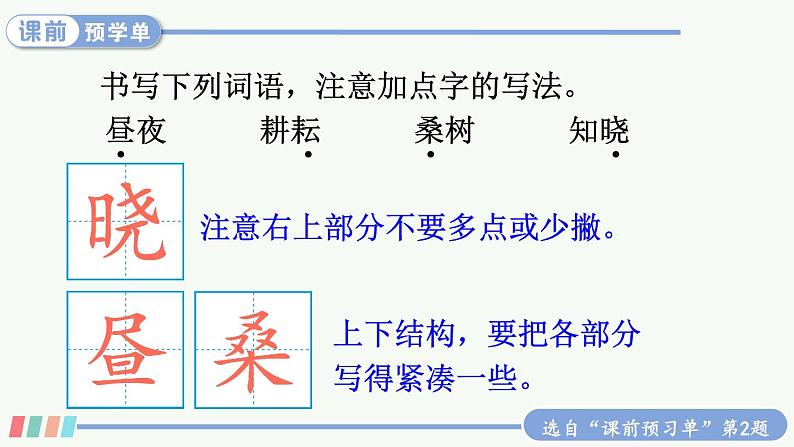 课前 预学单

书写下列词语，注意加点字的写法。

昼夜　耕耘　桑树　知晓

晓

注意右上部分不要多点或少撇。

昼　桑

上下结构，要把各部分写得紧凑一些。

选自“课前预习单”第2题